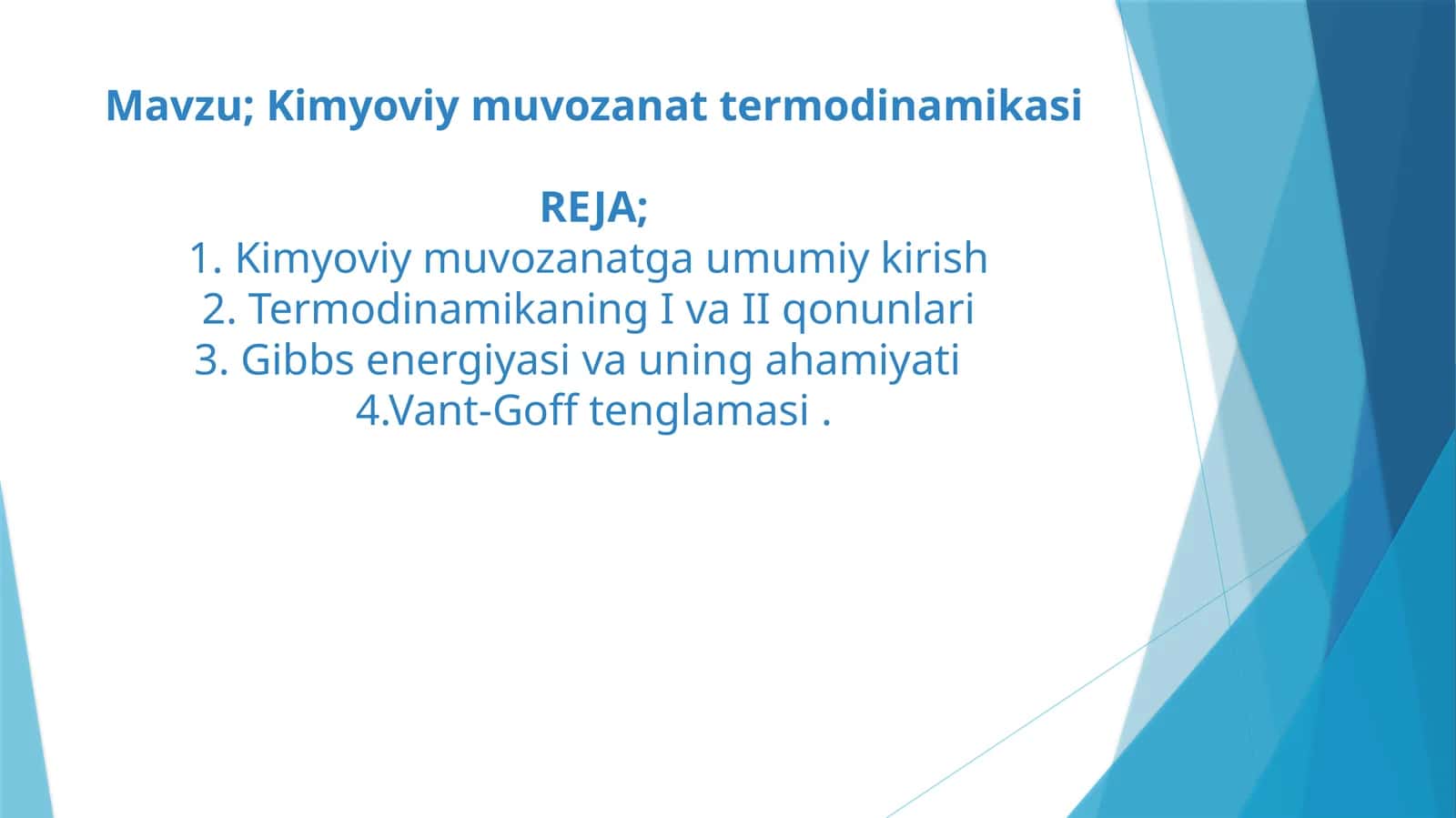 Mavzu; Kimyoviy muvozanat termodinamikasi

REJA;
1. Kimyoviy muvozanatga umumiy kirish
2. Termodinamikaning I va II qonunlari
3. Gibbs energiyasi va uning ahamiyati
4.Vant-Goff tenglamasi .